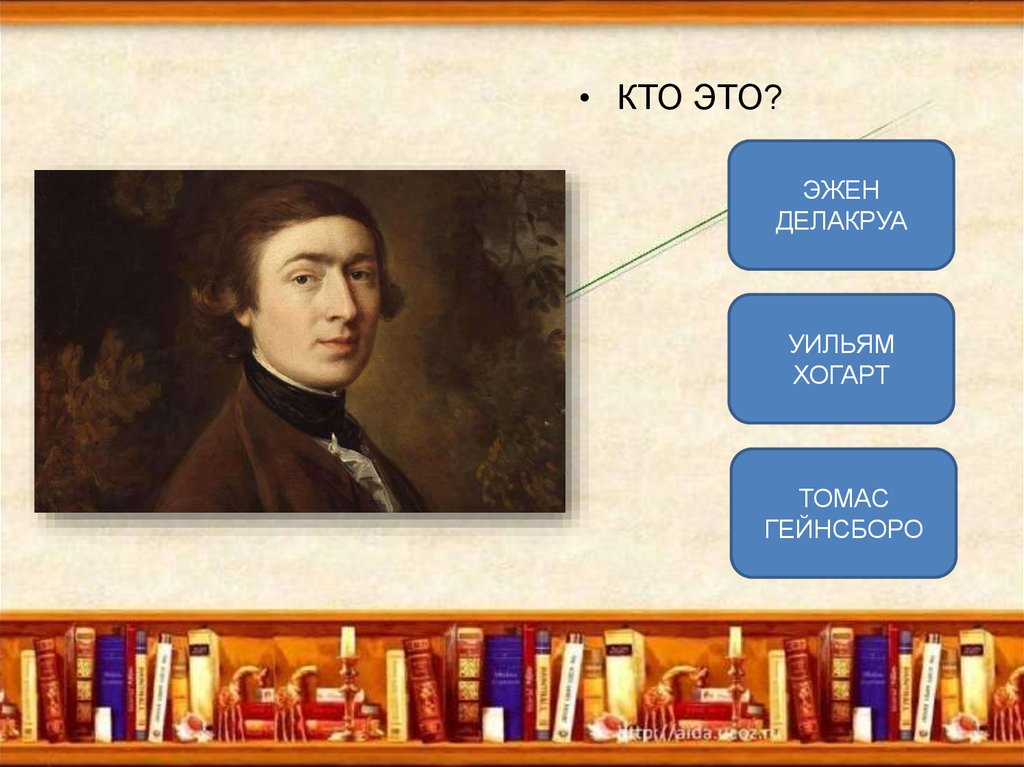 • КТО ЭТО?

ЭЖЕН ДЕЛАКРУА

УИЛЬЯМ ХОГАРТ

ТОМАС ГЕЙНСБОРО

http://aida.ucoz.ru